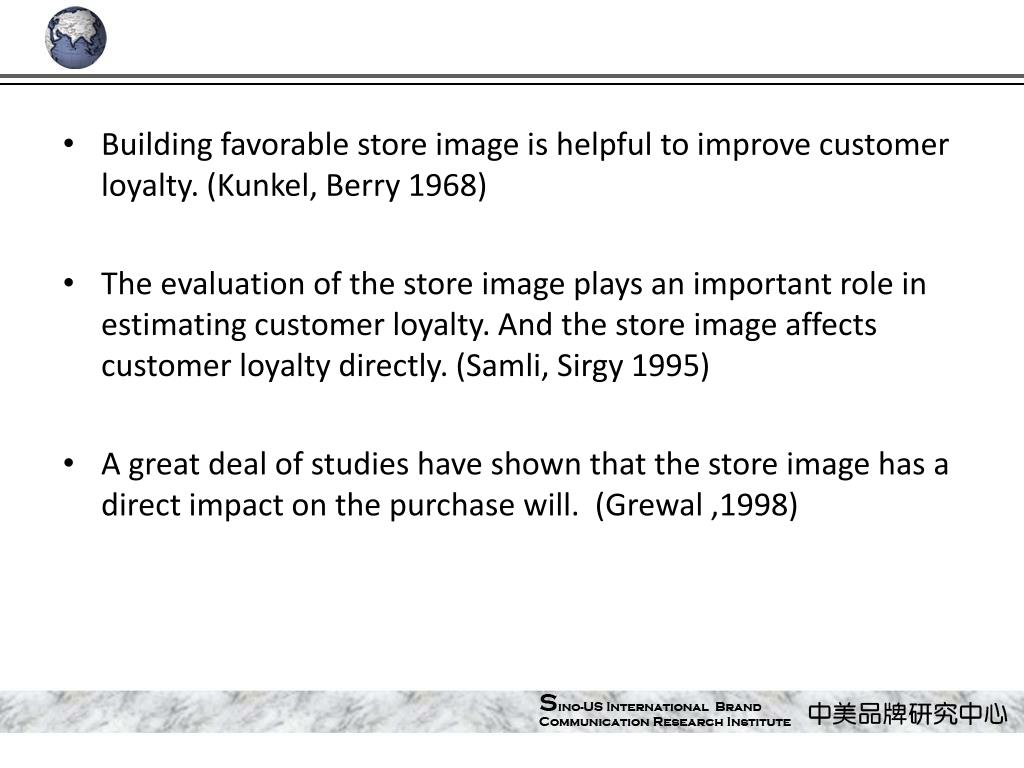 • Building favorable store image is helpful to improve customer loyalty. (Kunkel, Berry 1968)

• The evaluation of the store image plays an important role in estimating customer loyalty. And the store image affects customer loyalty directly. (Samli, Sirgy 1995)

• A great deal of studies have shown that the store image has a direct impact on the purchase will. (Grewal ,1998)

Sino-US International Brand Communication Research Institute 中美品牌研究中心